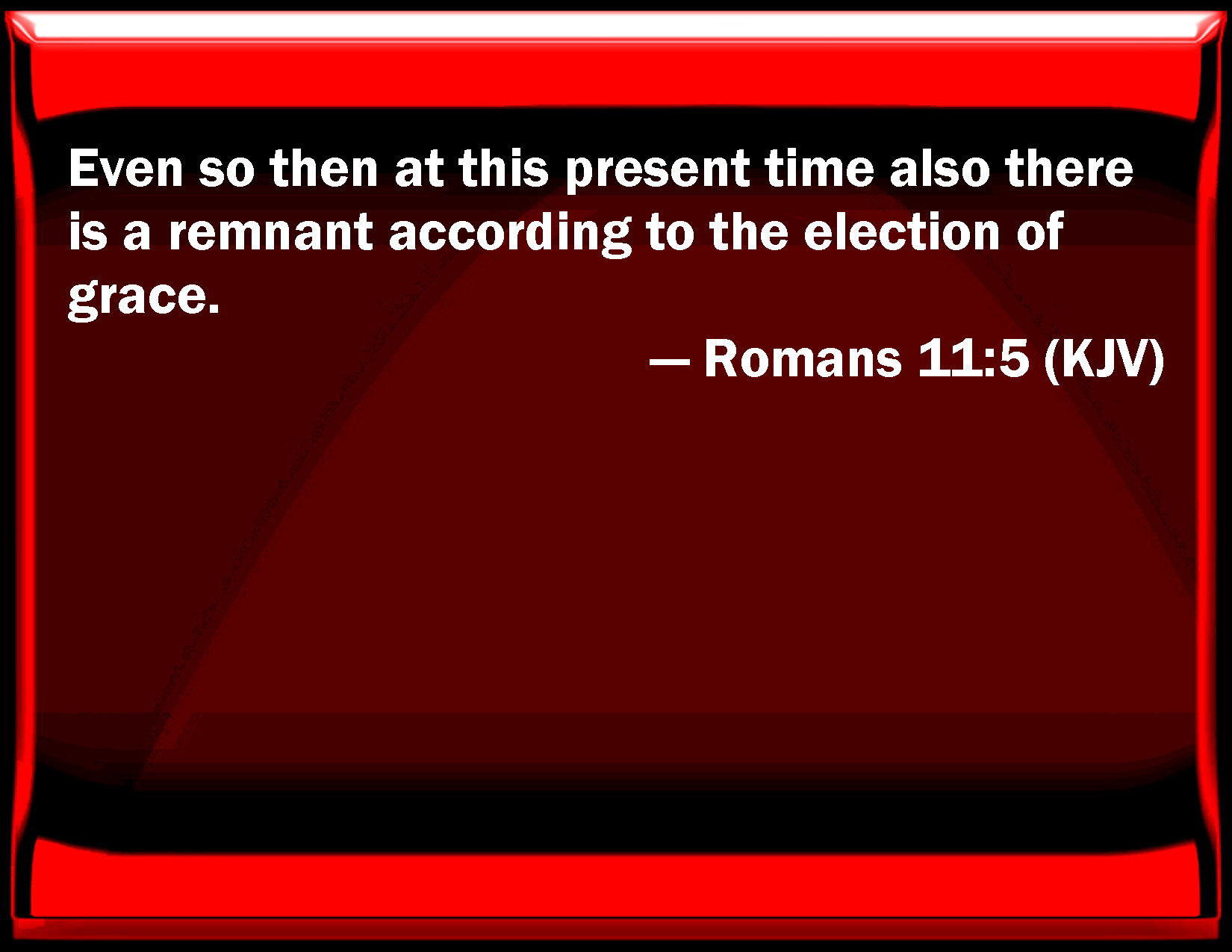 Even so then at this present time also there is a remnant according to the election of grace.

— Romans 11:5 (KJV)